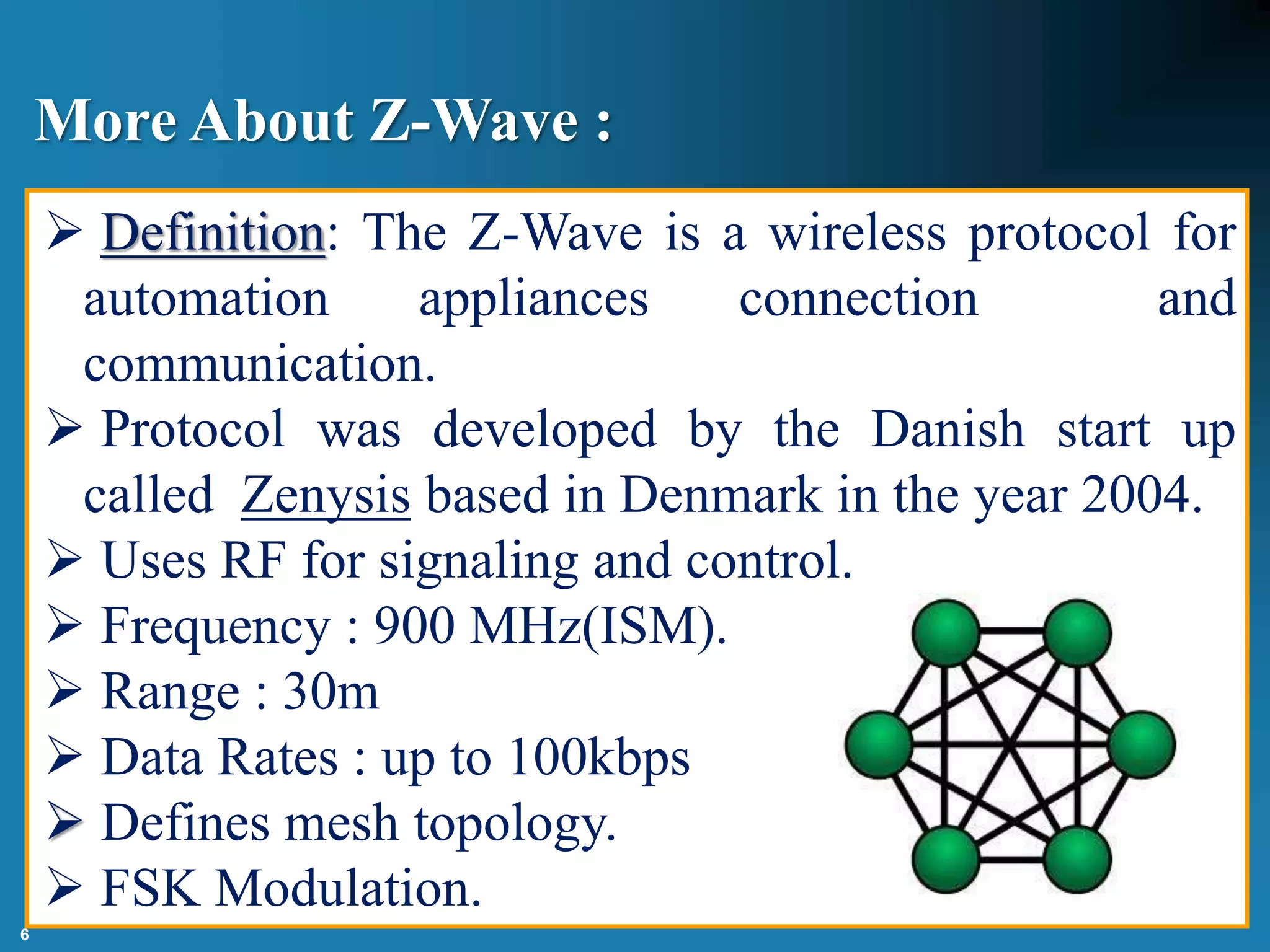 More About Z-Wave :

➢ Definition: The Z-Wave is a wireless protocol for automation appliances connection and communication.

➢ Protocol was developed by the Danish start up called Zenysis based in Denmark in the year 2004.

➢ Uses RF for signaling and control.

➢ Frequency : 900 MHz(ISM).

➢ Range : 30m

➢ Data Rates : up to 100kbps

➢ Defines mesh topology.

➢ FSK Modulation.

6